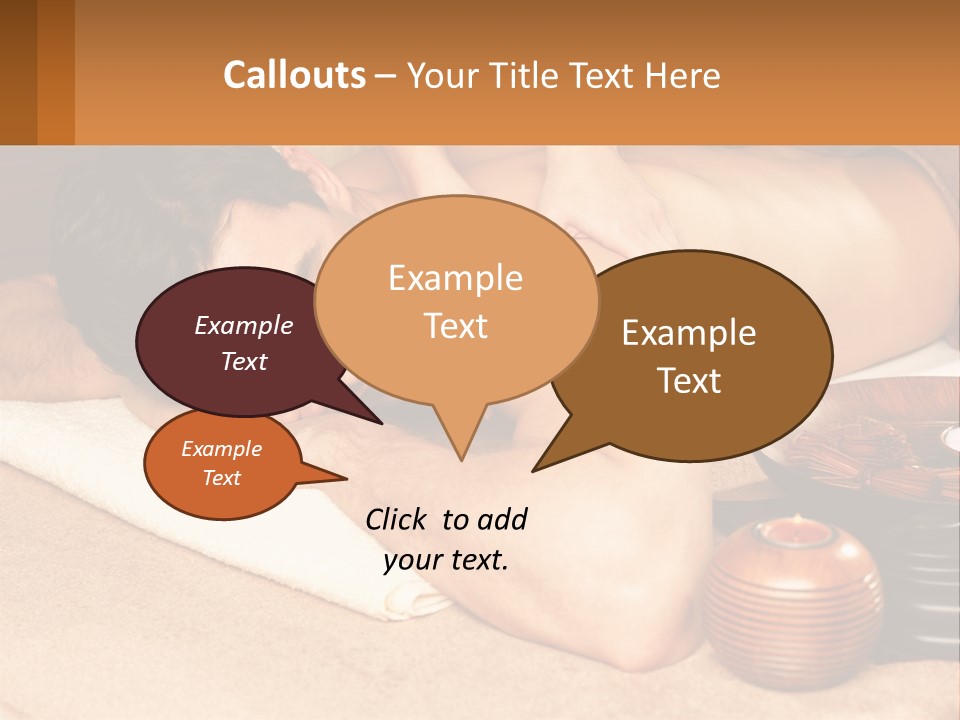 Callouts – Your Title Text Here

Example Text

Example Text

Example Text

Example Text

Click to add your text.